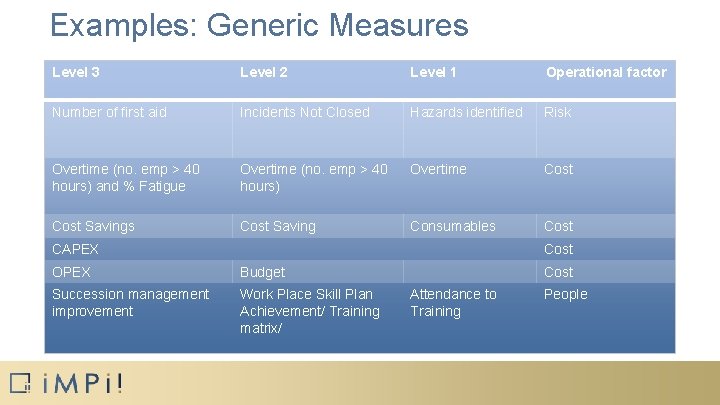 Examples: Generic Measures

| Level 3 | Level 2 | Level 1 | Operational factor |
|---|---|---|---|
| Number of first aid | Incidents Not Closed | Hazards identified | Risk |
| Overtime (no. emp > 40 hours) and % Fatigue | Overtime (no. emp > 40 hours) | Overtime | Cost |
| Cost Savings | Cost Saving | Consumables | Cost |
| CAPEX | | | Cost |
| OPEX | Budget | | Cost |
| Succession management improvement | Work Place Skill Plan Achievement/ Training matrix/ | Attendance to Training | People |

iMPi!